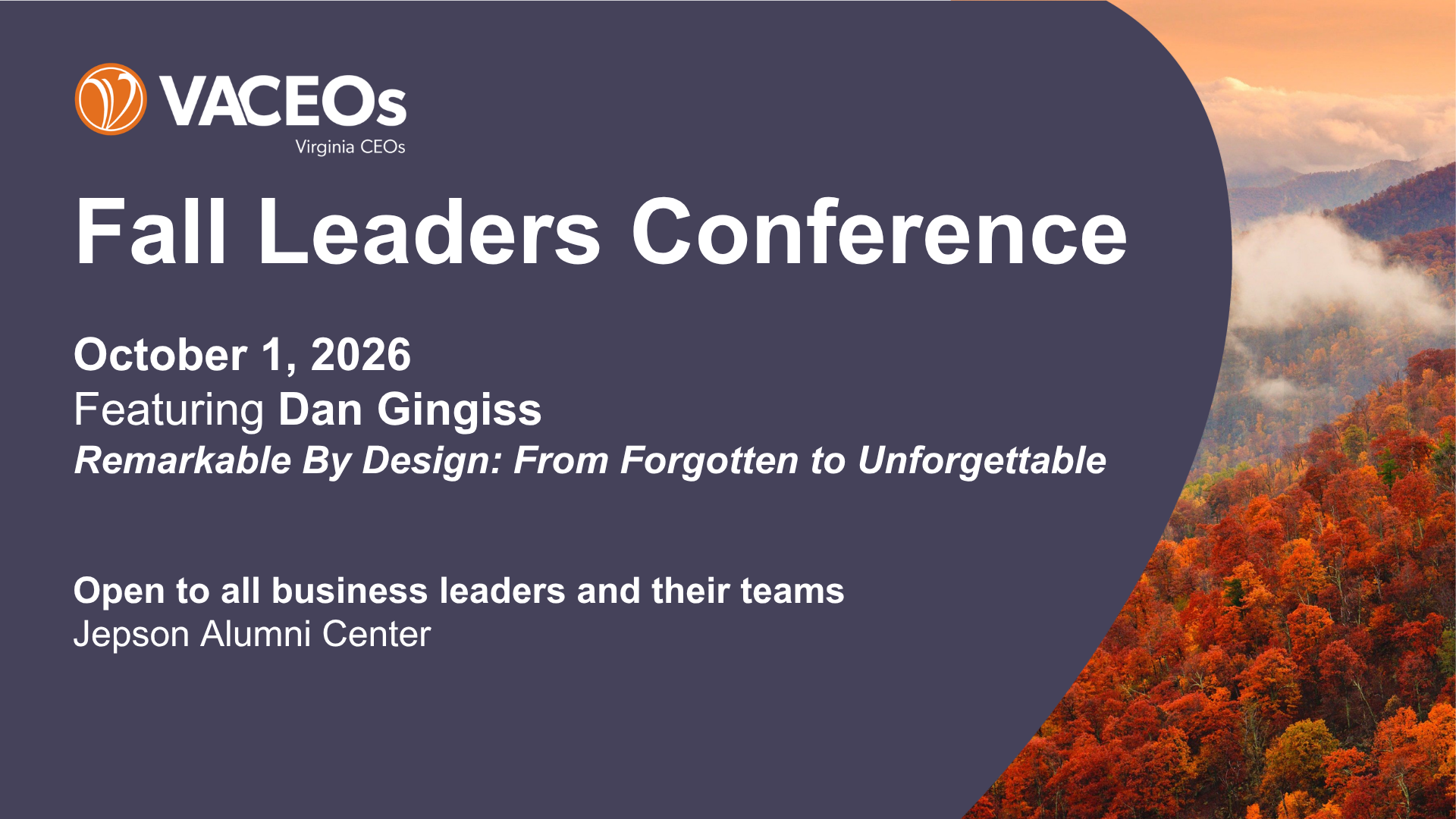 VACEOs
Virginia CEOs

Fall Leaders Conference

October 1, 2026
Featuring Dan Gingiss
Remarkable By Design: From Forgotten to Unforgettable

Open to all business leaders and their teams
Jepson Alumni Center